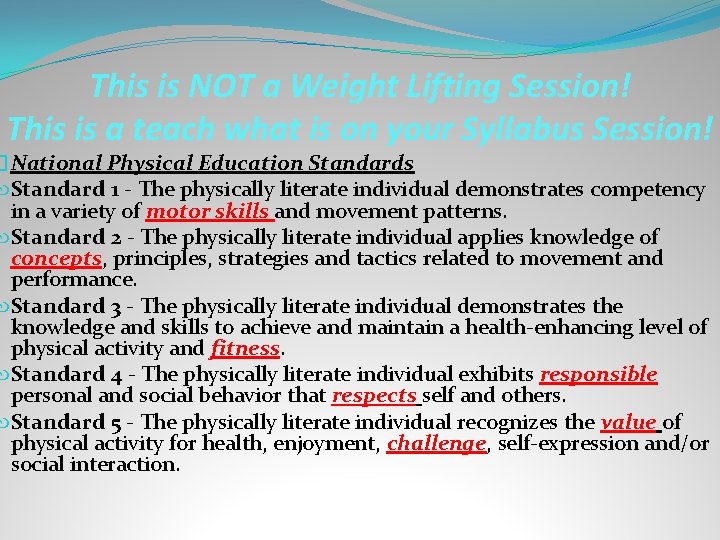 This is NOT a Weight Lifting Session!
This is a teach what is on your Syllabus Session!

National Physical Education Standards

Standard 1 - The physically literate individual demonstrates competency in a variety of motor skills and movement patterns.

Standard 2 - The physically literate individual applies knowledge of concepts, principles, strategies and tactics related to movement and performance.

Standard 3 - The physically literate individual demonstrates the knowledge and skills to achieve and maintain a health-enhancing level of physical activity and fitness.

Standard 4 - The physically literate individual exhibits responsible personal and social behavior that respects self and others.

Standard 5 - The physically literate individual recognizes the value of physical activity for health, enjoyment, challenge, self-expression and/or social interaction.